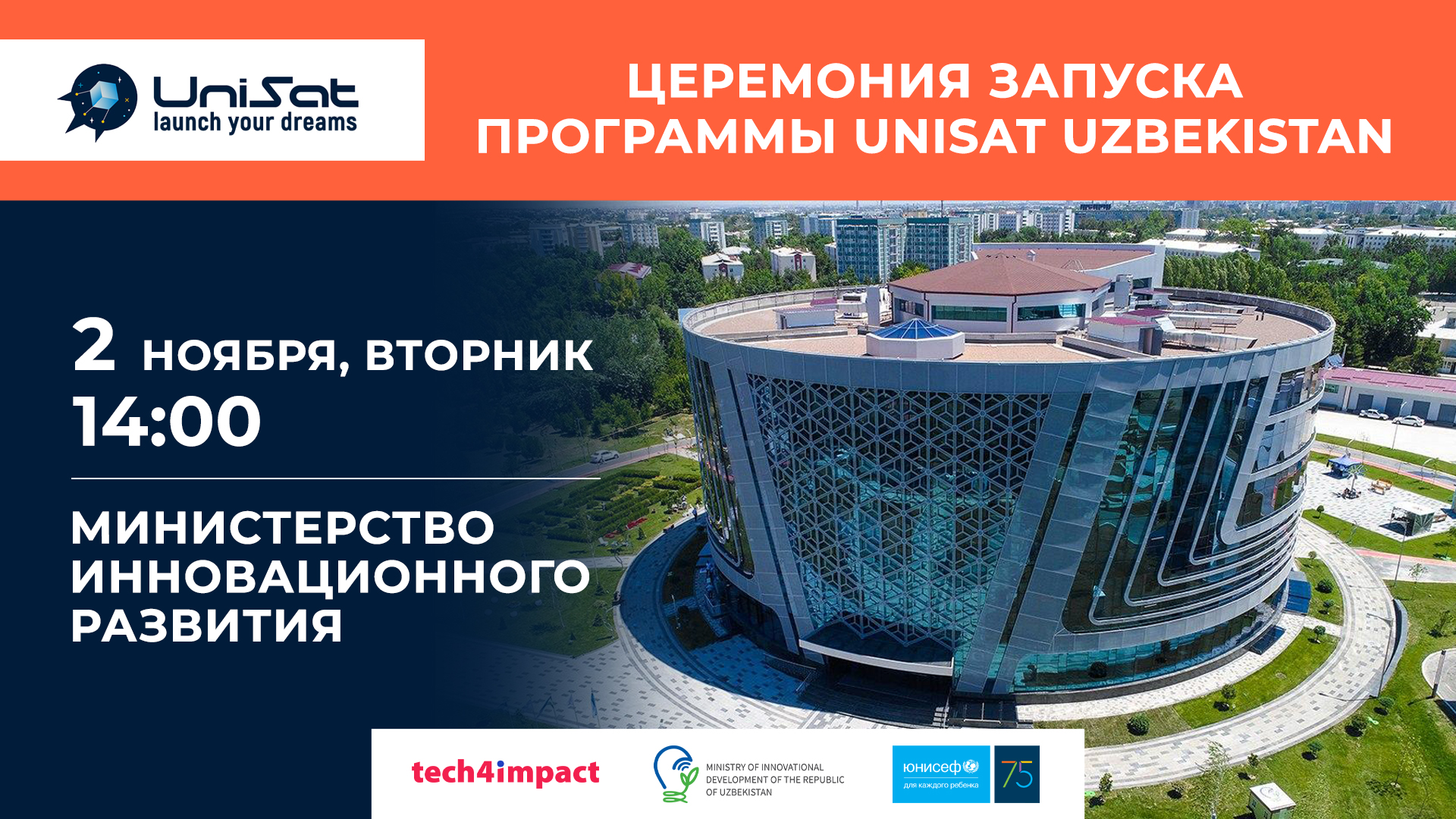 UniSat
launch your dreams

ЦЕРЕМОНИЯ ЗАПУСКА ПРОГРАММЫ UNISAT UZBEKISTAN

2 НОЯБРЯ, ВТОРНИК
14:00

МИНИСТЕРСТВО ИННОВАЦИОННОГО РАЗВИТИЯ

tech4impact

MINISTRY OF INNOVATIONAL DEVELOPMENT OF THE REPUBLIC OF UZBEKISTAN

юнисеф
для каждого ребенка
75